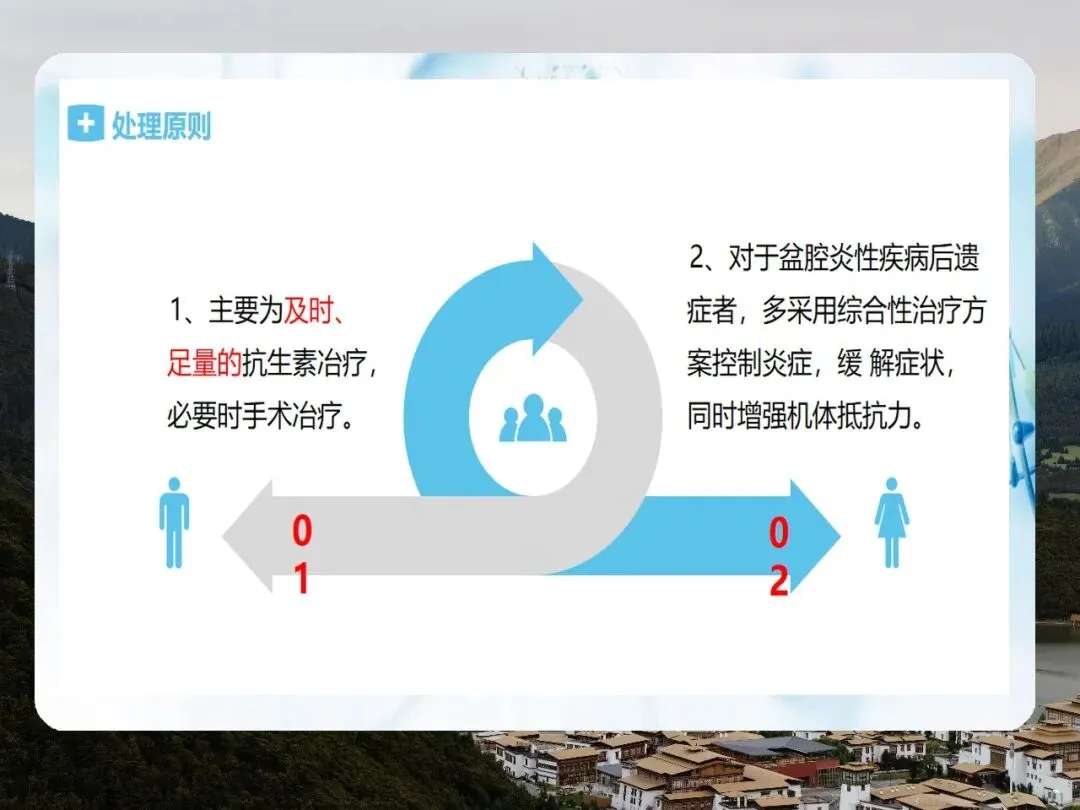 处理原则

1、主要为及时、足量的抗生素治疗，必要时手术治疗。

2、对于盆腔炎性疾病后遗症者，多采用综合性治疗方案控制炎症，缓 解症状，同时增强机体抵抗力。

01

02